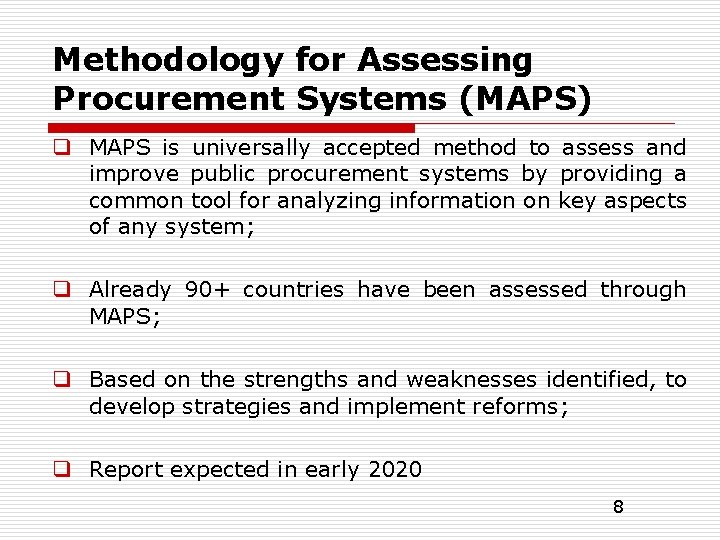 Methodology for Assessing Procurement Systems (MAPS)

❑ MAPS is universally accepted method to assess and improve public procurement systems by providing a common tool for analyzing information on key aspects of any system;

❑ Already 90+ countries have been assessed through MAPS;

❑ Based on the strengths and weaknesses identified, to develop strategies and implement reforms;

❑ Report expected in early 2020

8